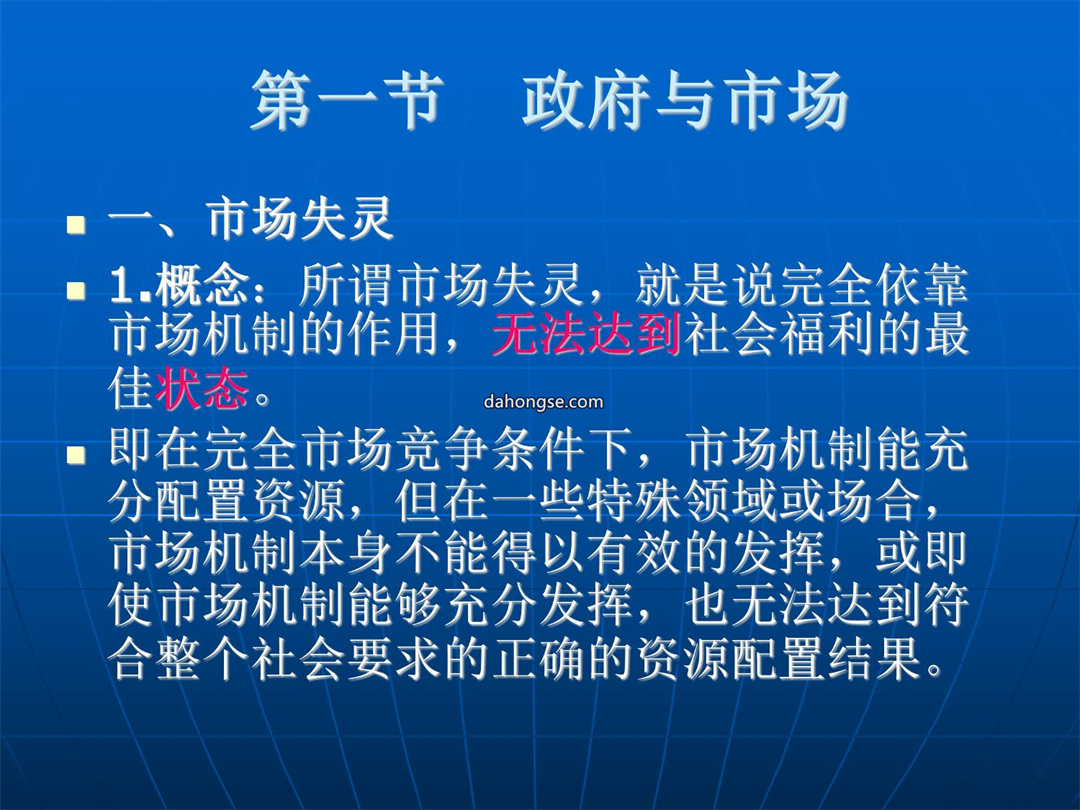 第一节　政府与市场

一、市场失灵

1.概念：所谓市场失灵，就是说完全依靠市场机制的作用，无法达到社会福利的最佳状态。

dahongse.com

即在完全市场竞争条件下，市场机制能充分配置资源，但在一些特殊领域或场合，市场机制本身不能得以有效的发挥，或即使市场机制能够充分发挥，也无法达到符合整个社会要求的正确的资源配置结果。